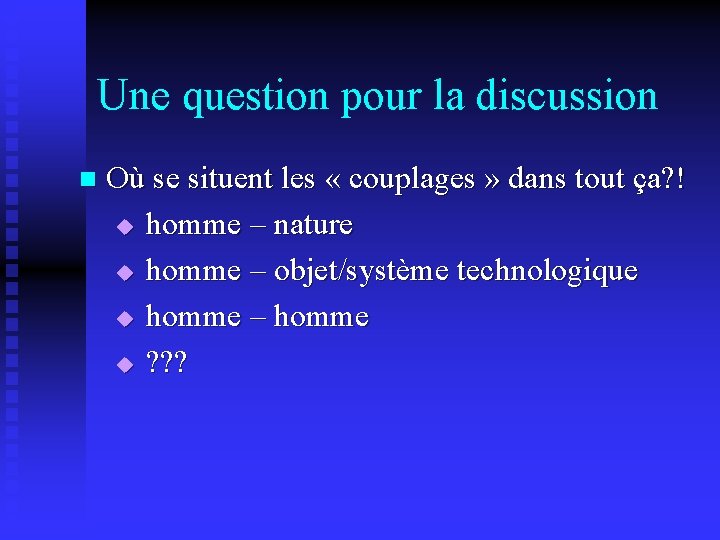 Une question pour la discussion

Où se situent les « couplages » dans tout ça?!

homme – nature

homme – objet/système technologique

homme – homme

???